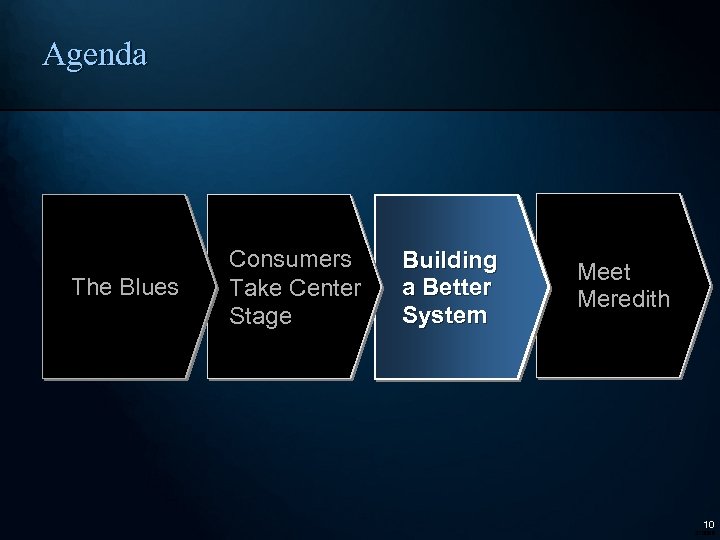 Agenda

The Blues

Consumers Take Center Stage

Building a Better System

Meet Meredith

10